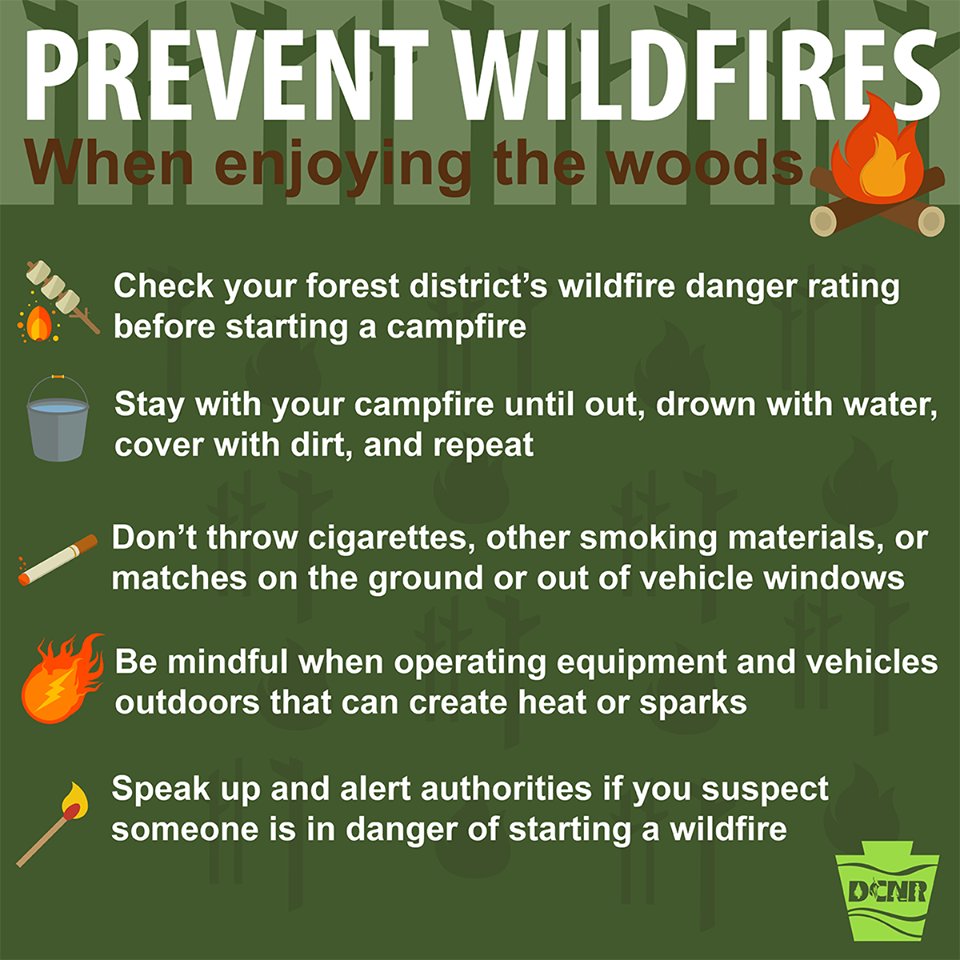 PREVENT WILDFIRES

When enjoying the woods

Check your forest district's wildfire danger rating before starting a campfire

Stay with your campfire until out, drown with water, cover with dirt, and repeat

Don't throw cigarettes, other smoking materials, or matches on the ground or out of vehicle windows

Be mindful when operating equipment and vehicles outdoors that can create heat or sparks

Speak up and alert authorities if you suspect someone is in danger of starting a wildfire

DCNR